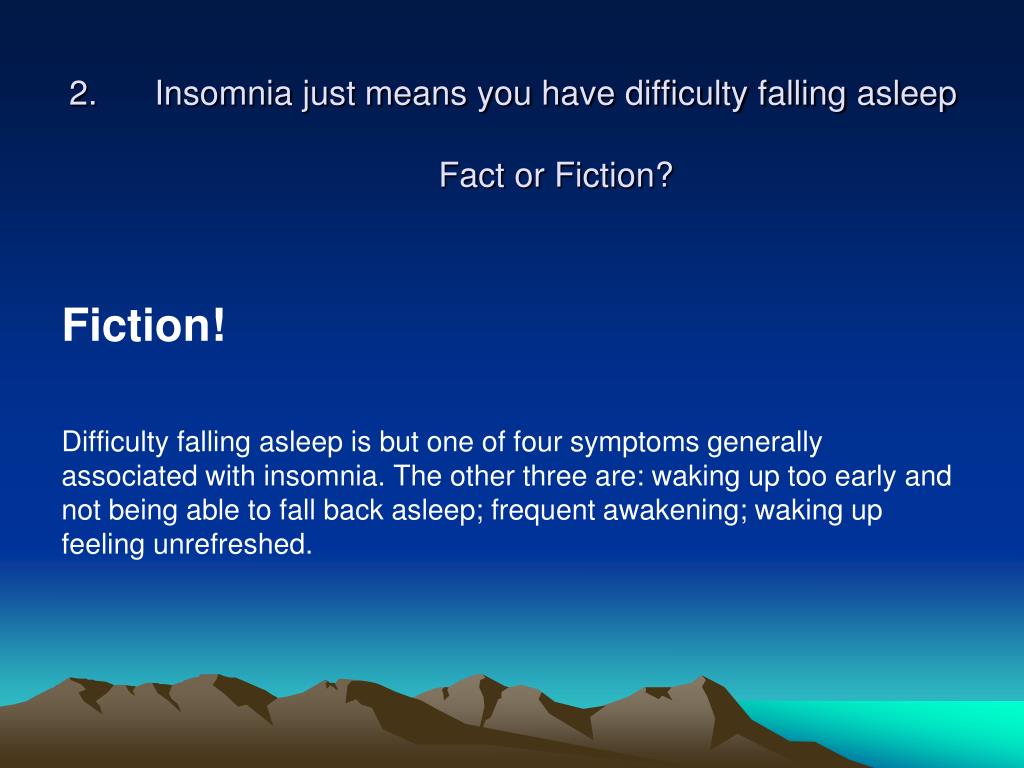 2. Insomnia just means you have difficulty falling asleep

Fact or Fiction?

Fiction!

Difficulty falling asleep is but one of four symptoms generally associated with insomnia. The other three are: waking up too early and not being able to fall back asleep; frequent awakening; waking up feeling unrefreshed.